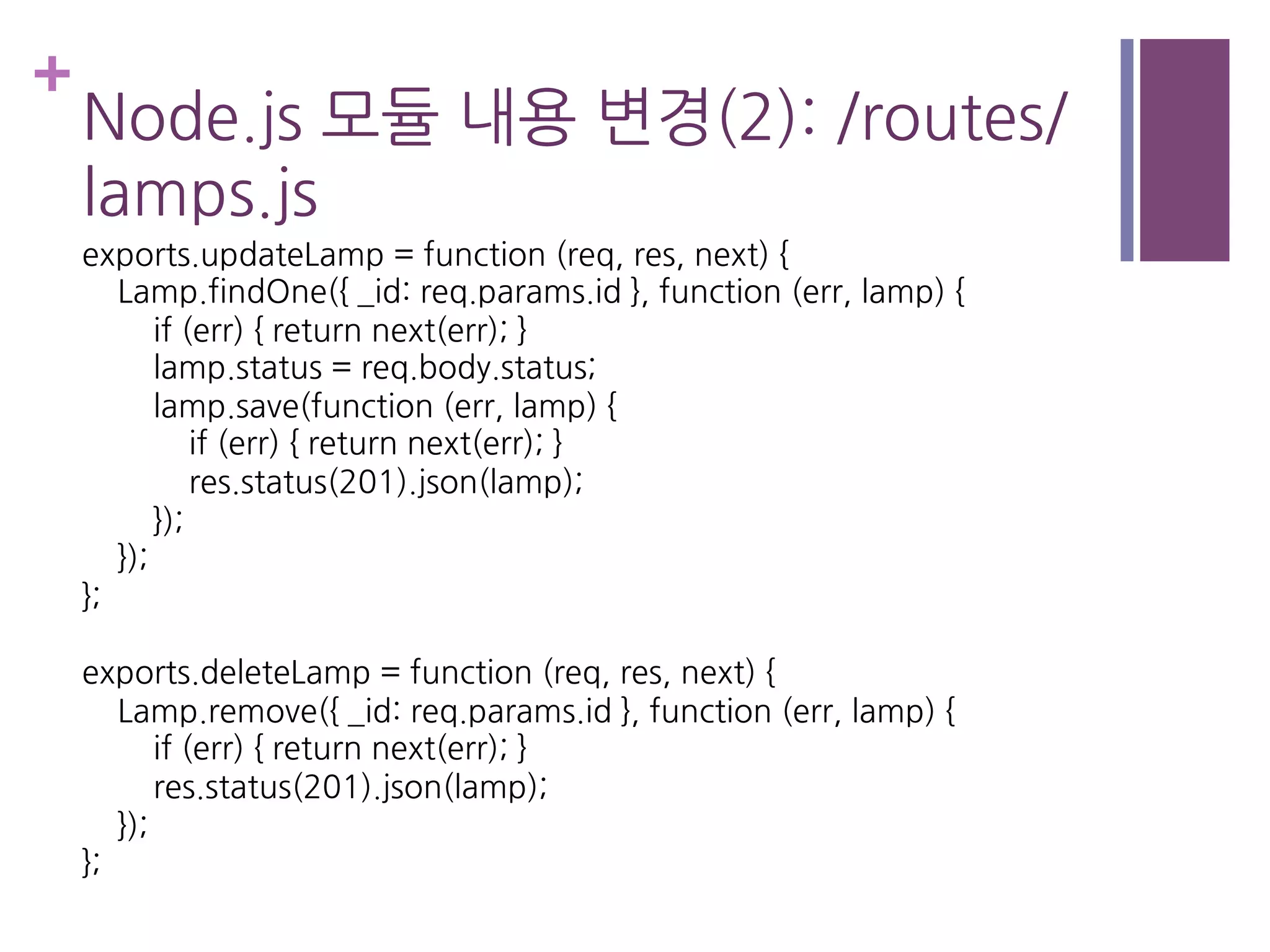 +
Node.js 모듈 내용 변경(2): /routes/lamps.js

exports.updateLamp = function (req, res, next) {
  Lamp.findOne({ _id: req.params.id }, function (err, lamp) {
    if (err) { return next(err); }
    lamp.status = req.body.status;
    lamp.save(function (err, lamp) {
      if (err) { return next(err); }
      res.status(201).json(lamp);
    });
  });
};

exports.deleteLamp = function (req, res, next) {
  Lamp.remove({ _id: req.params.id }, function (err, lamp) {
    if (err) { return next(err); }
    res.status(201).json(lamp);
  });
};